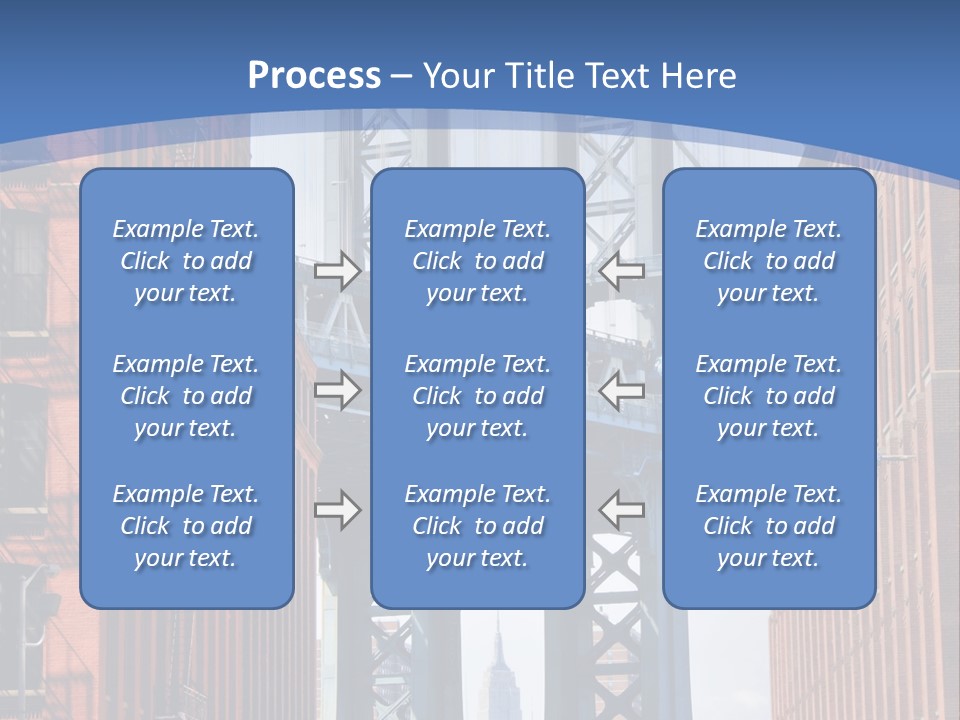 Process – Your Title Text Here

Example Text. Click to add your text.

Example Text. Click to add your text.

Example Text. Click to add your text.

Example Text. Click to add your text.

Example Text. Click to add your text.

Example Text. Click to add your text.

Example Text. Click to add your text.

Example Text. Click to add your text.

Example Text. Click to add your text.